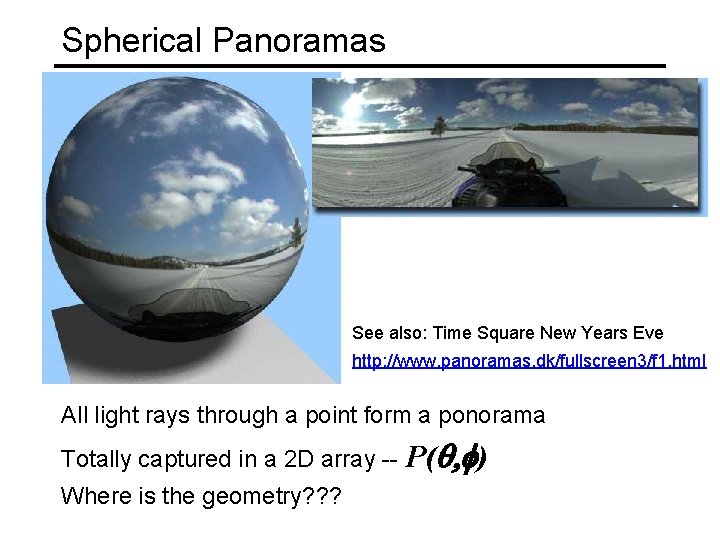 Spherical Panoramas

See also: Time Square New Years Eve

http://www.panoramas.dk/fullscreen3/f1.html

All light rays through a point form a ponorama

Totally captured in a 2D array -- $P(\theta,\phi)$

Where is the geometry???